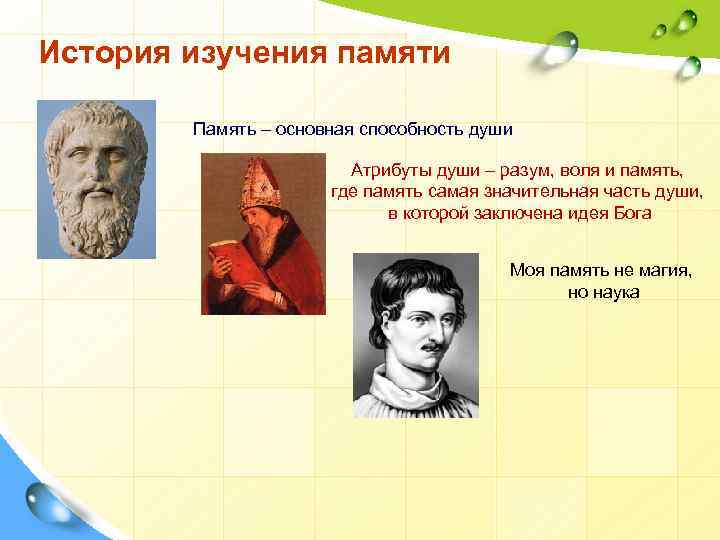 История изучения памяти

Память – основная способность души

Атрибуты души – разум, воля и память, где память самая значительная часть души, в которой заключена идея Бога

Моя память не магия, но наука